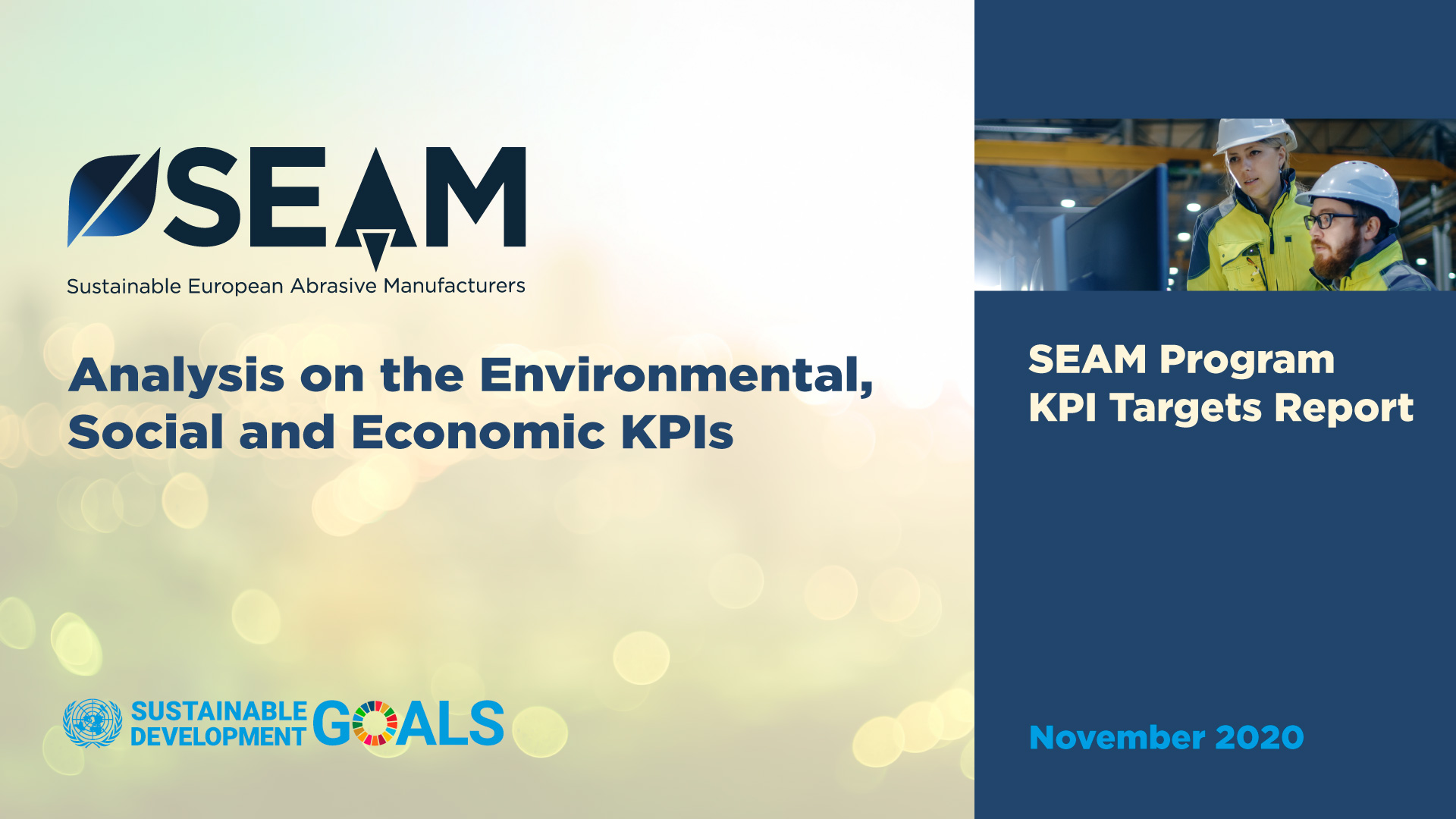 SEAM
Sustainable European Abrasive Manufacturers

Analysis on the Environmental, Social and Economic KPIs

SUSTAINABLE DEVELOPMENT GOALS

SEAM Program
KPI Targets Report

November 2020